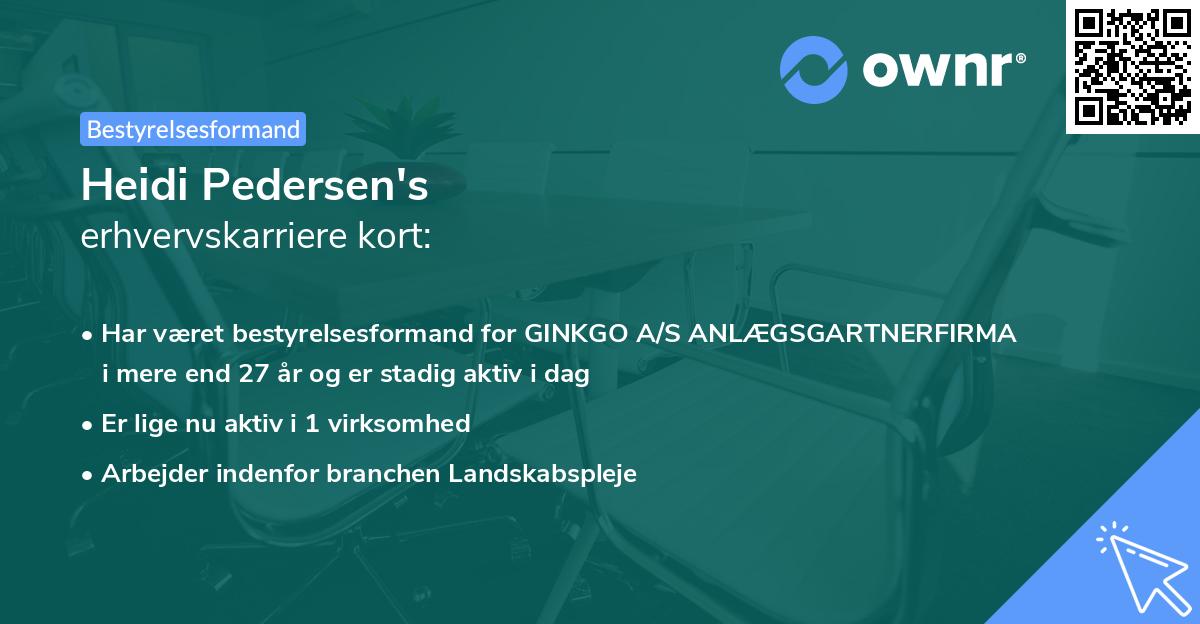 ownr®

Bestyrelsesformand

Heidi Pedersen's
erhvervskarriere kort:

• Har været bestyrelsesformand for GINKGO A/S ANLÆGSGARTNERFIRMA i mere end 27 år og er stadig aktiv i dag
• Er lige nu aktiv i 1 virksomhed
• Arbejder indenfor branchen Landskabspleje